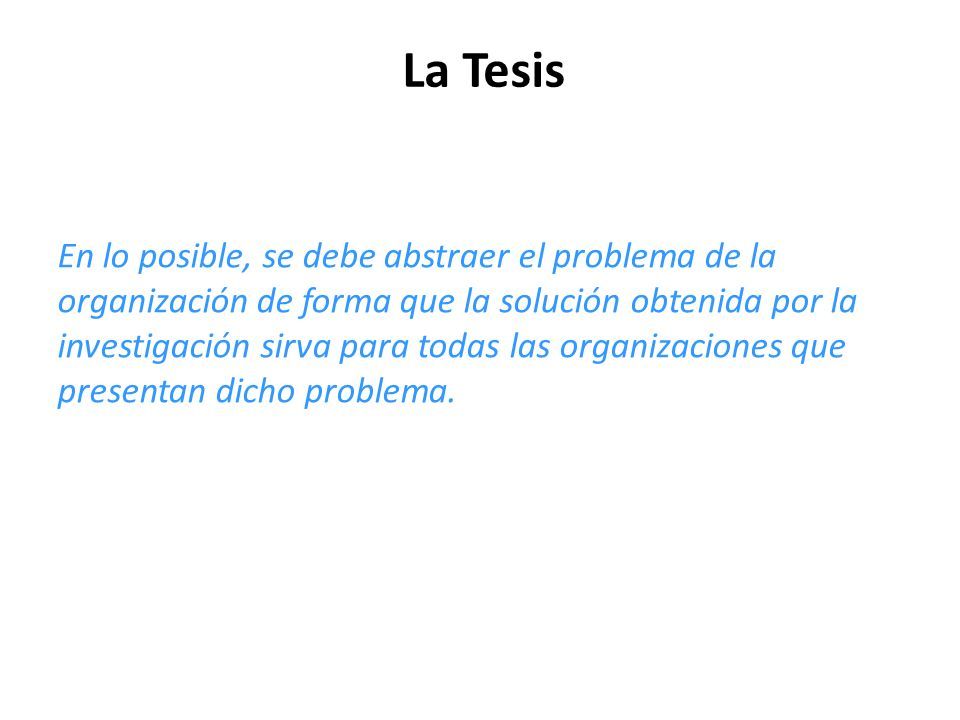 La Tesis

En lo posible, se debe abstraer el problema de la organización de forma que la solución obtenida por la investigación sirva para todas las organizaciones que presentan dicho problema.